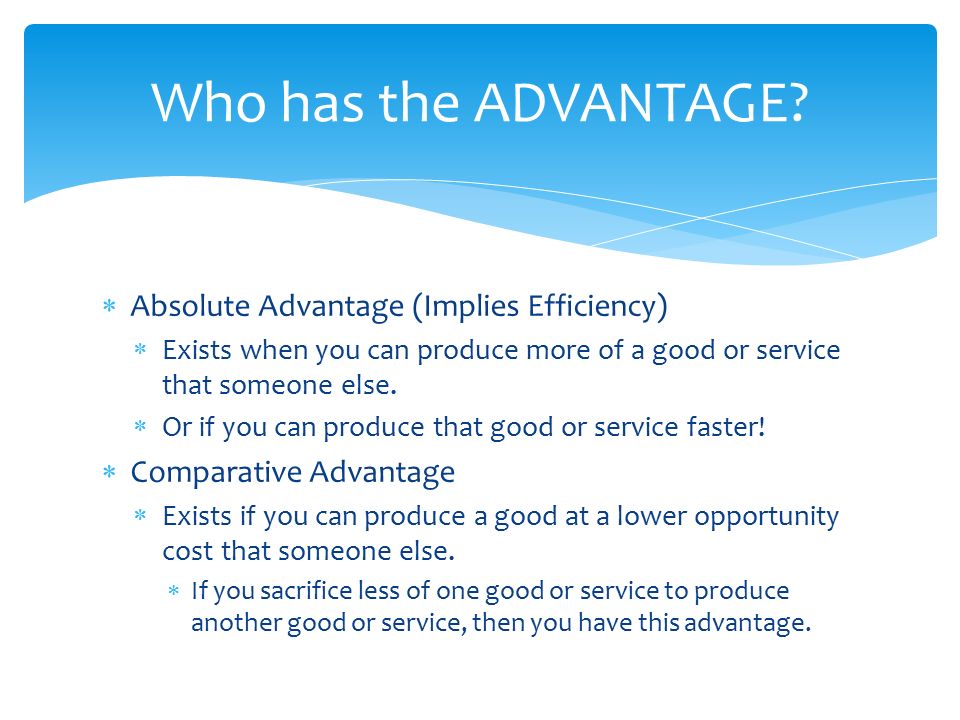 Who has the ADVANTAGE?

* Absolute Advantage (Implies Efficiency)
  * Exists when you can produce more of a good or service that someone else.
  * Or if you can produce that good or service faster!
* Comparative Advantage
  * Exists if you can produce a good at a lower opportunity cost that someone else.
    * If you sacrifice less of one good or service to produce another good or service, then you have this advantage.